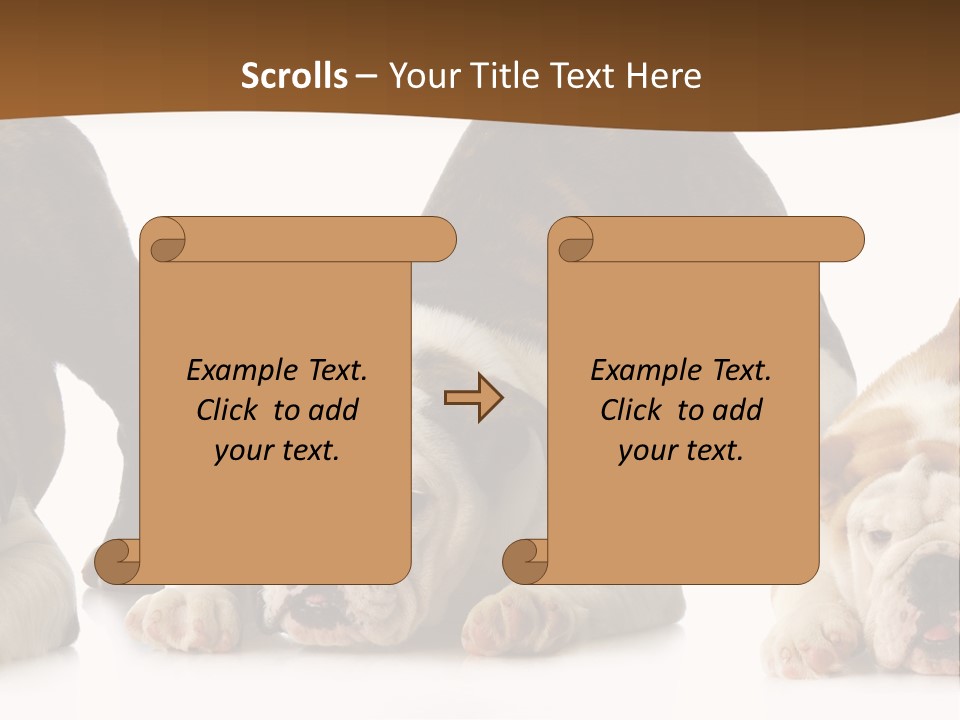 Scrolls – Your Title Text Here

Example Text. Click to add your text.

Example Text. Click to add your text.